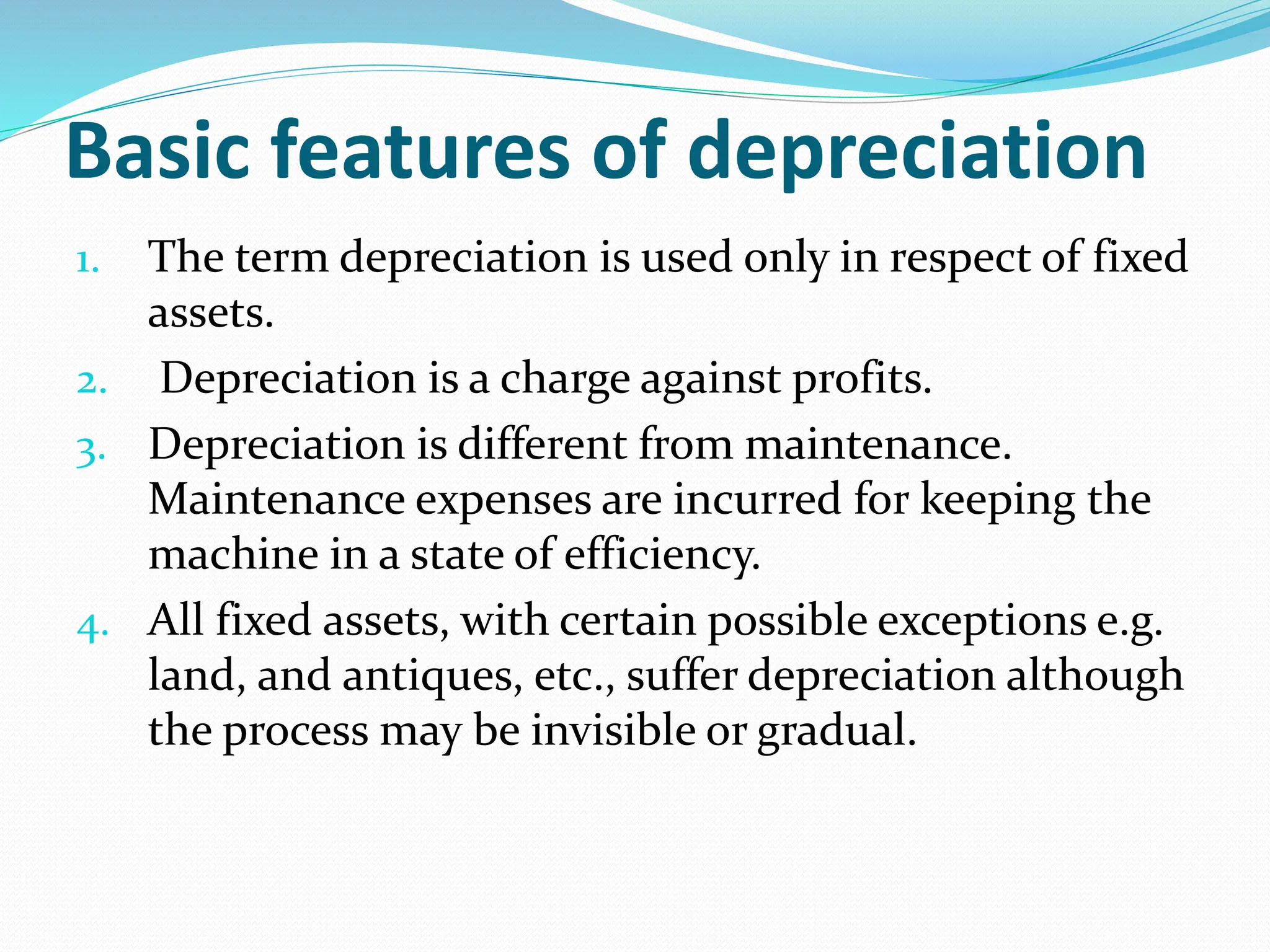 Basic features of depreciation

1. The term depreciation is used only in respect of fixed assets.
2. Depreciation is a charge against profits.
3. Depreciation is different from maintenance. Maintenance expenses are incurred for keeping the machine in a state of efficiency.
4. All fixed assets, with certain possible exceptions e.g. land, and antiques, etc., suffer depreciation although the process may be invisible or gradual.